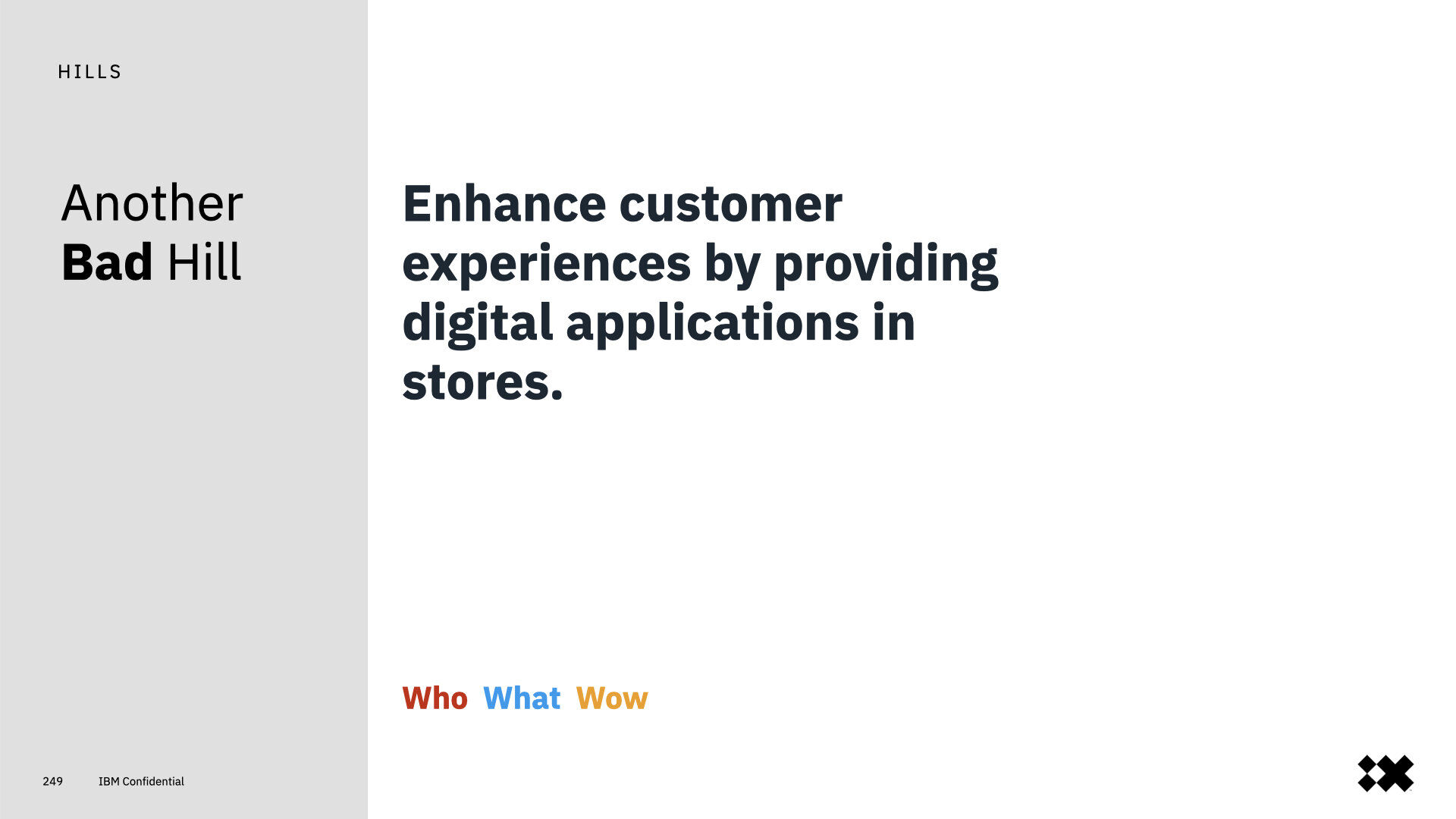 HILLS

Another
Bad Hill

Enhance customer experiences by providing digital applications in stores.

Who What Wow

249 IBM Confidential